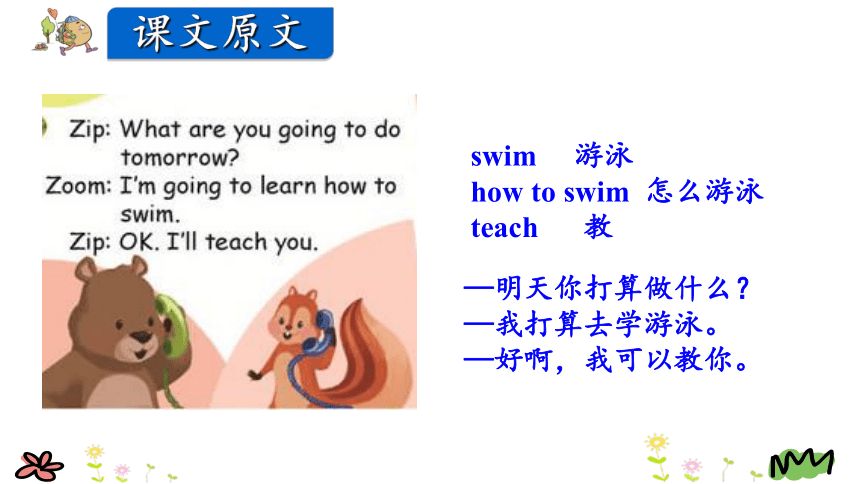 课文原文

Zip: What are you going to do tomorrow?
Zoom: I'm going to learn how to swim.
Zip: OK. I'll teach you.

swim 游泳
how to swim 怎么游泳
teach 教

—明天你打算做什么？
—我打算去学游泳。
—好啊，我可以教你。